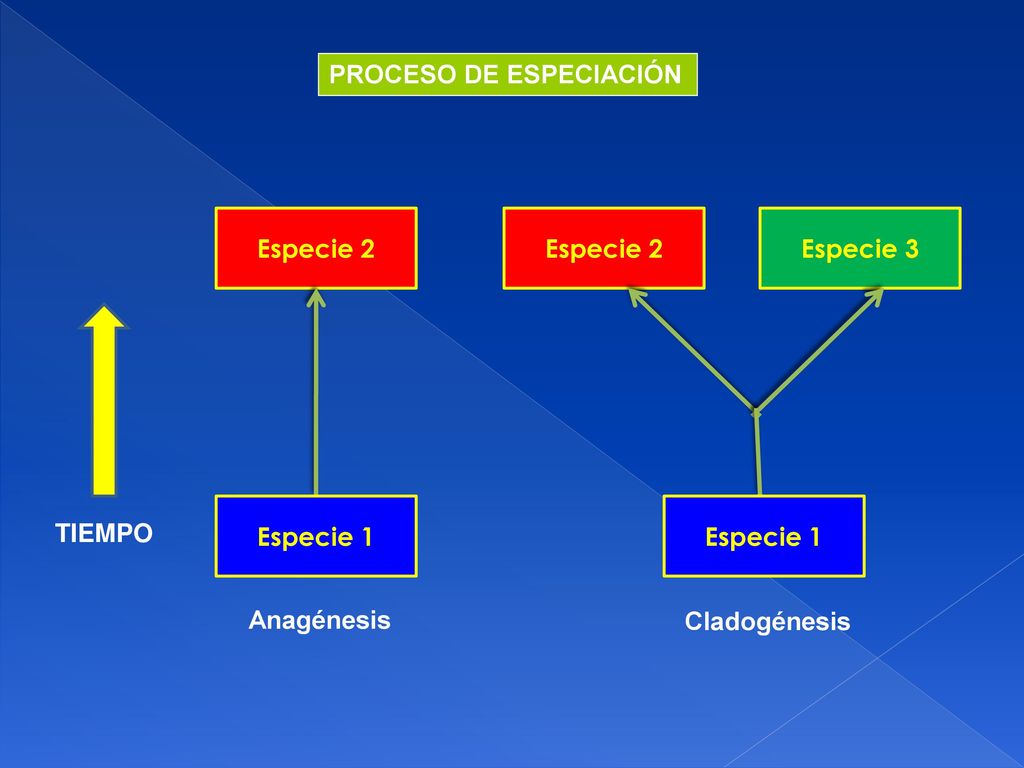 PROCESO DE ESPECIACIÓN

Especie 2

Especie 2

Especie 3

TIEMPO

Especie 1

Especie 1

Anagénesis

Cladogénesis